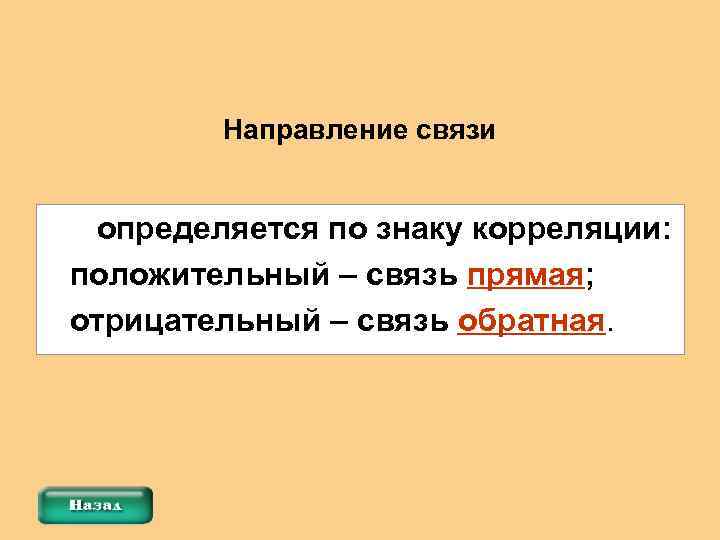 Направление связи

определяется по знаку корреляции: положительный – связь прямая; отрицательный – связь обратная.

Назад